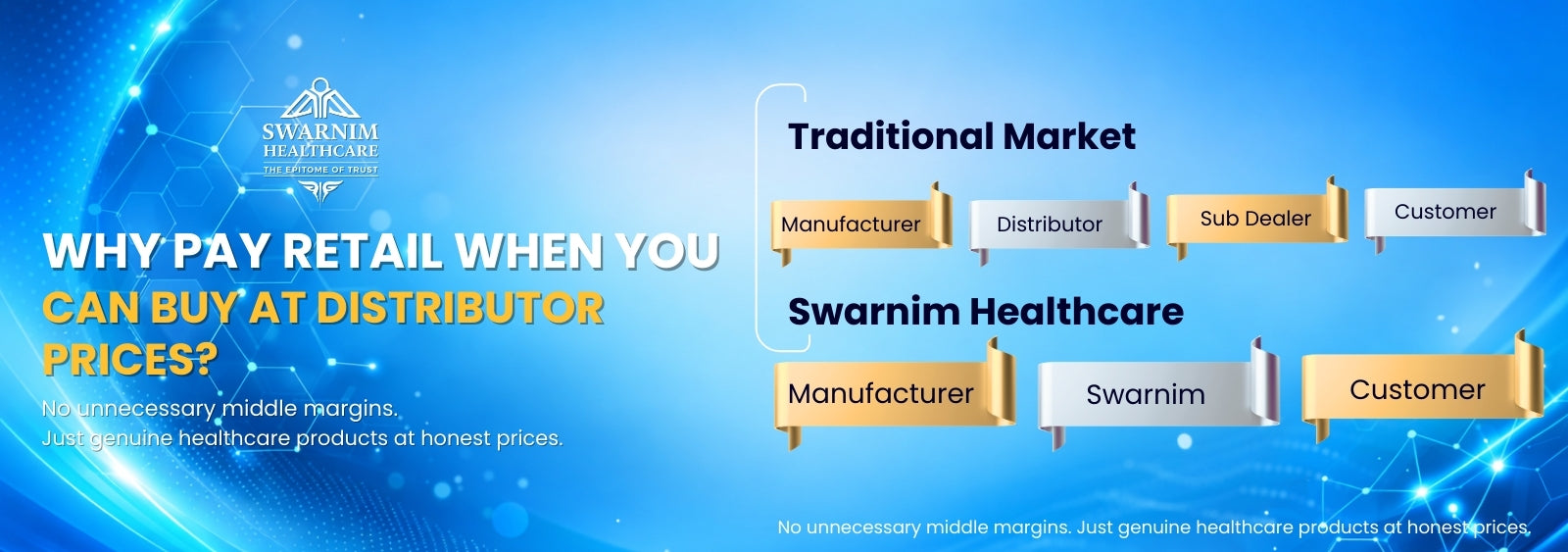 SWARNIM HEALTHCARE
THE EPITOME OF TRUST

WHY PAY RETAIL WHEN YOU CAN BUY AT DISTRIBUTOR PRICES?

No unnecessary middle margins.
Just genuine healthcare products at honest prices.

Traditional Market

Manufacturer Distributor Sub Dealer Customer

Swarnim Healthcare

Manufacturer Swarnim Customer

No unnecessary middle margins. Just genuine healthcare products at honest prices.